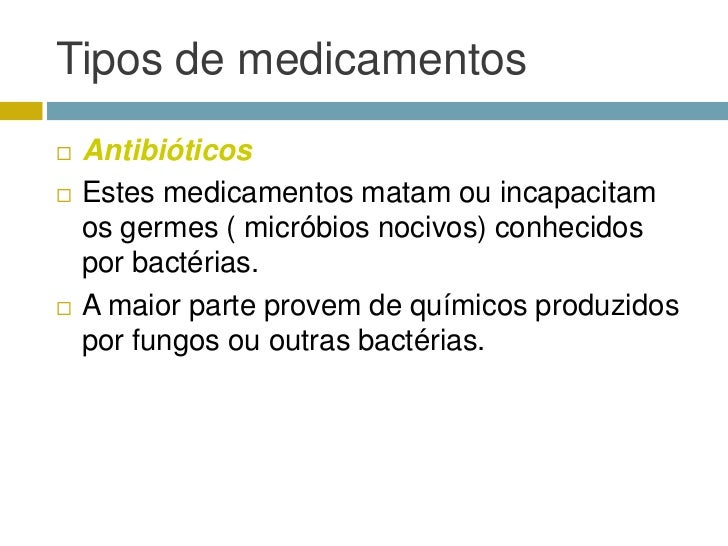 Tipos de medicamentos

Antibióticos

Estes medicamentos matam ou incapacitam os germes ( micróbios nocivos) conhecidos por bactérias.

A maior parte provem de químicos produzidos por fungos ou outras bactérias.